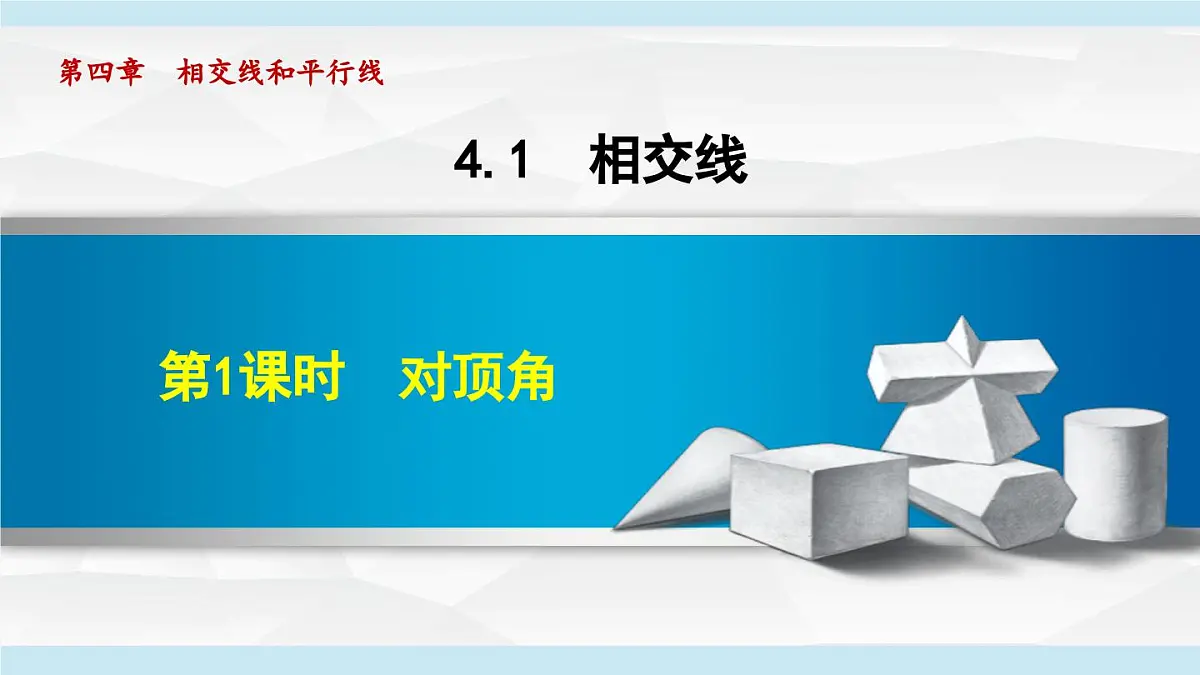 第四章　相交线和平行线

4.1　相交线

第1课时　对顶角